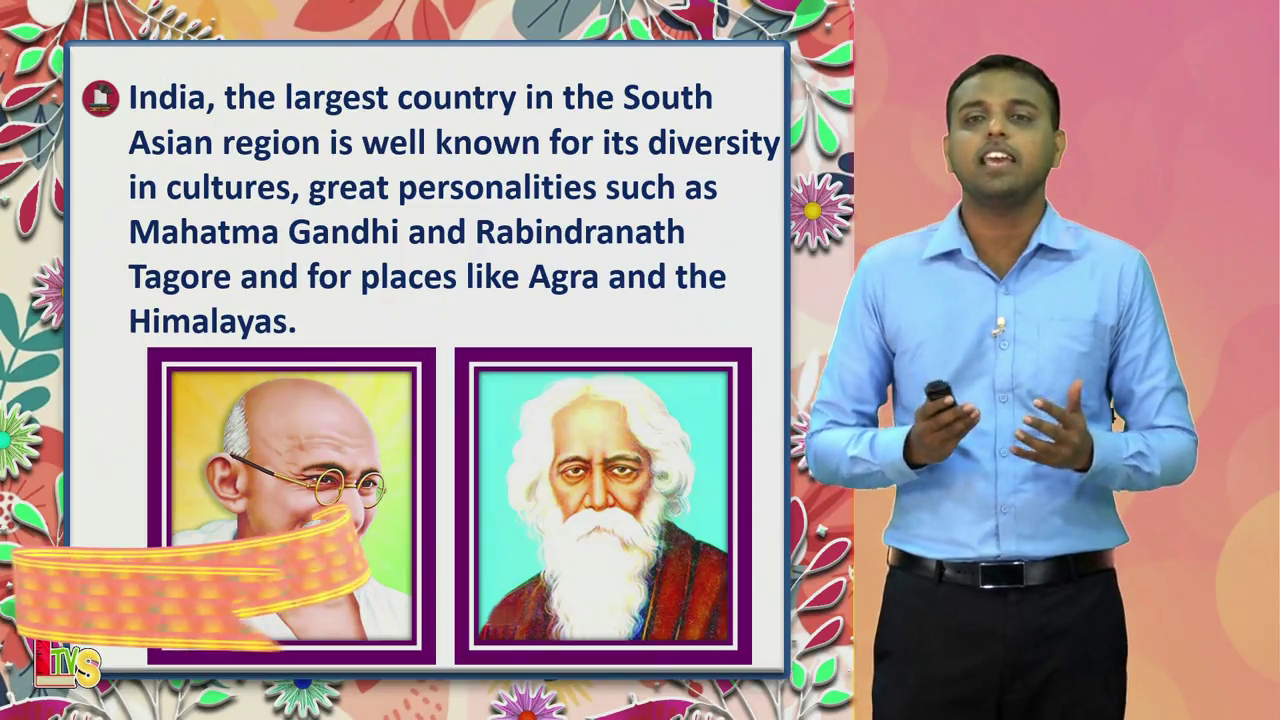 India, the largest country in the South Asian region is well known for its diversity in cultures, great personalities such as Mahatma Gandhi and Rabindranath Tagore and for places like Agra and the Himalayas.

TVS